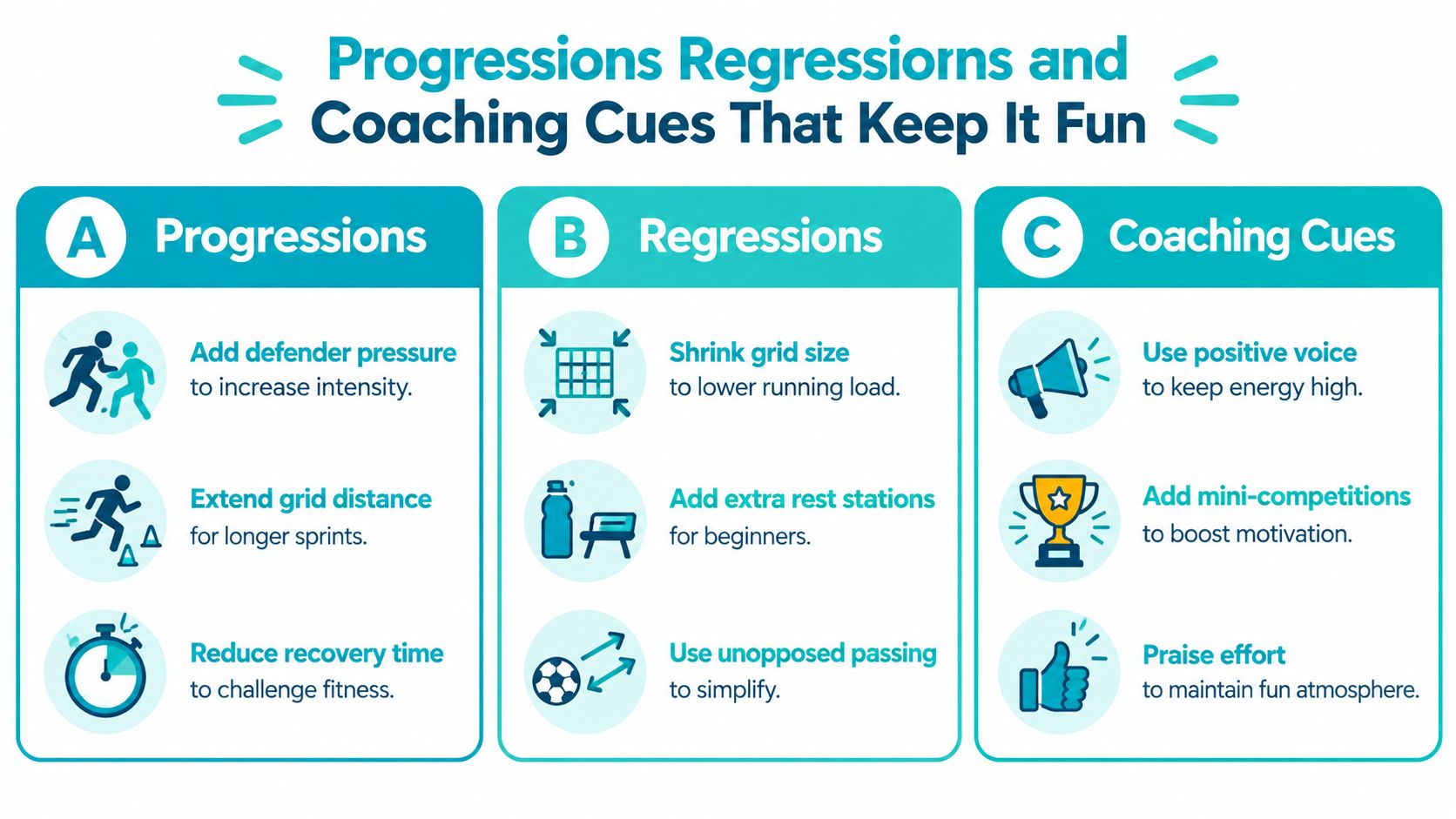 Progressions Regressiorns and Coaching Cues That Keep It Fun

A Progressions

Add defender pressure to increase intensity.

Extend grid distance for longer sprints.

Reduce recovery time to challenge fitness.

B Regressions

Shrink grid size to lower running load.

Add extra rest stations for beginners.

Use unopposed passing to simplify.

C Coaching Cues

Use positive voice to keep energy high.

Add mini-competitions to boost motivation.

Praise effort to maintain fun atmosphere.